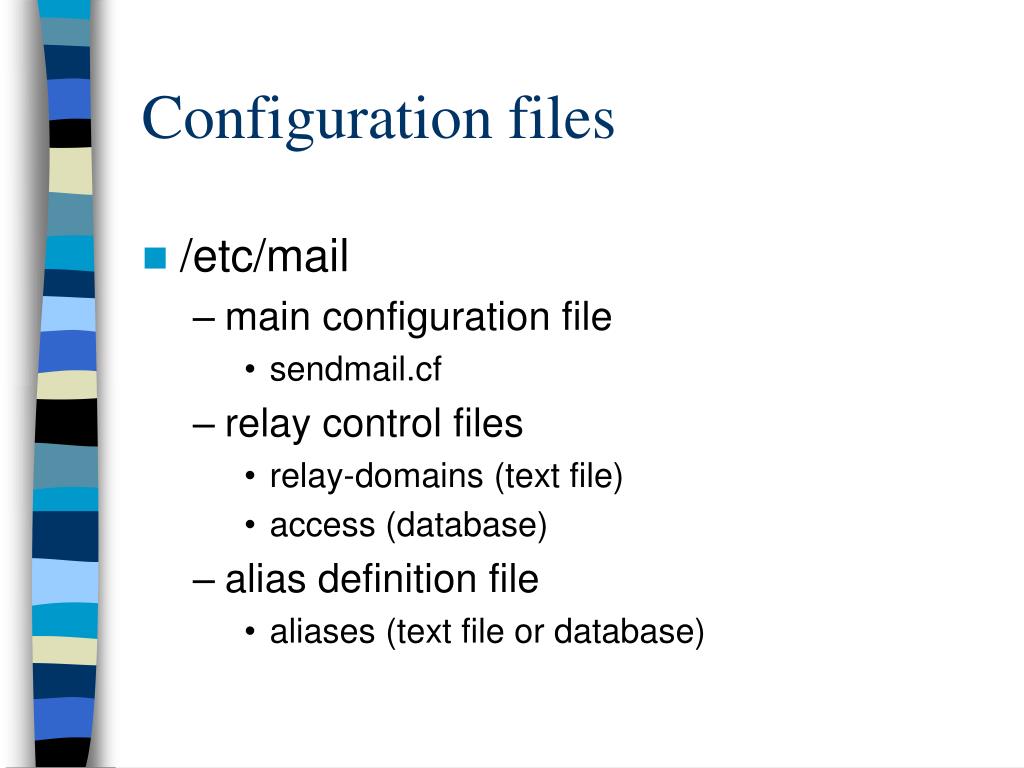 Configuration files

/etc/mail
– main configuration file
• sendmail.cf
– relay control files
• relay-domains (text file)
• access (database)
– alias definition file
• aliases (text file or database)